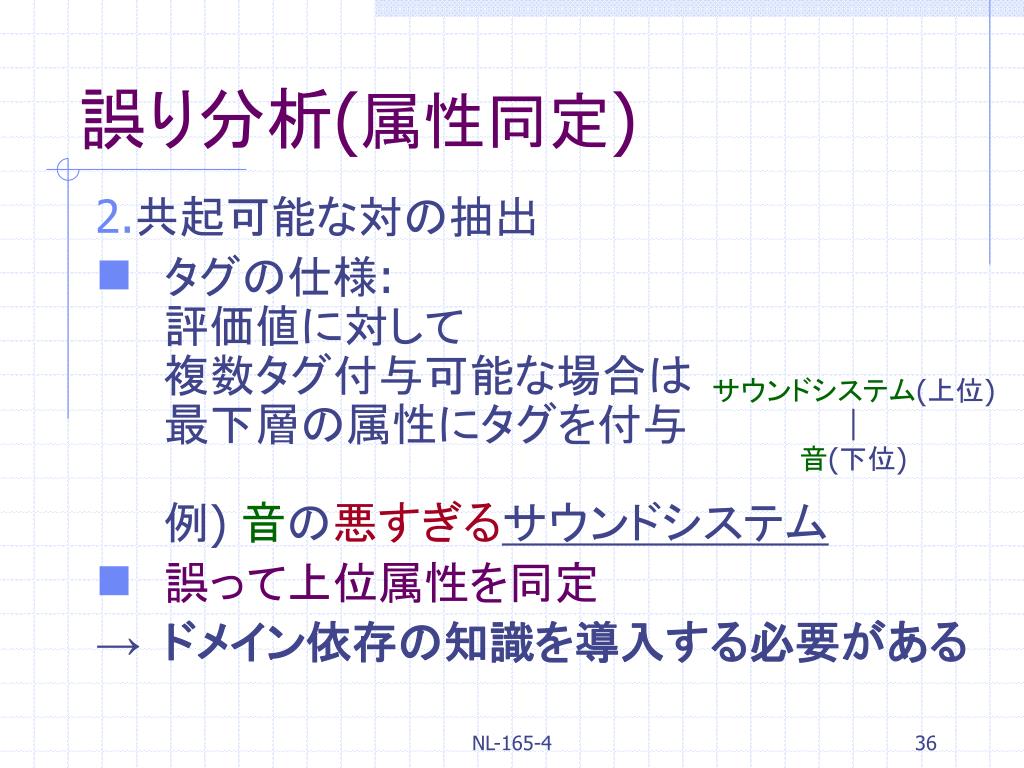 誤り分析(属性同定)

2.共起可能な対の抽出

■ タグの仕様:
評価値に対して
複数タグ付与可能な場合は
最下層の属性にタグを付与

サウンドシステム(上位)
|
音(下位)

例) 音の悪すぎるサウンドシステム

■ 誤って上位属性を同定

→ ドメイン依存の知識を導入する必要がある

NL-165-4

36